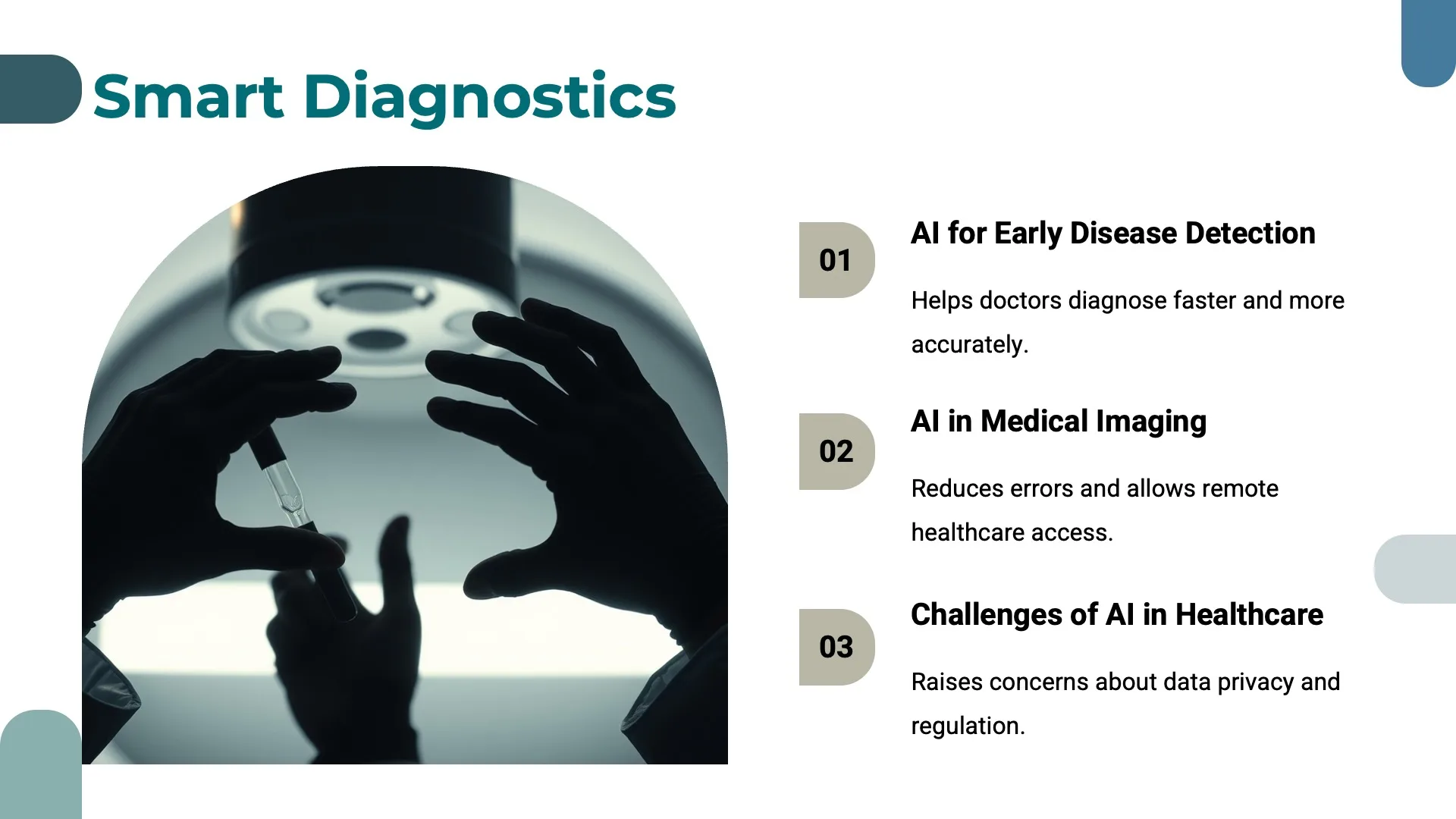 Smart Diagnostics

01

AI for Early Disease Detection

Helps doctors diagnose faster and more accurately.

02

AI in Medical Imaging

Reduces errors and allows remote healthcare access.

03

Challenges of AI in Healthcare

Raises concerns about data privacy and regulation.